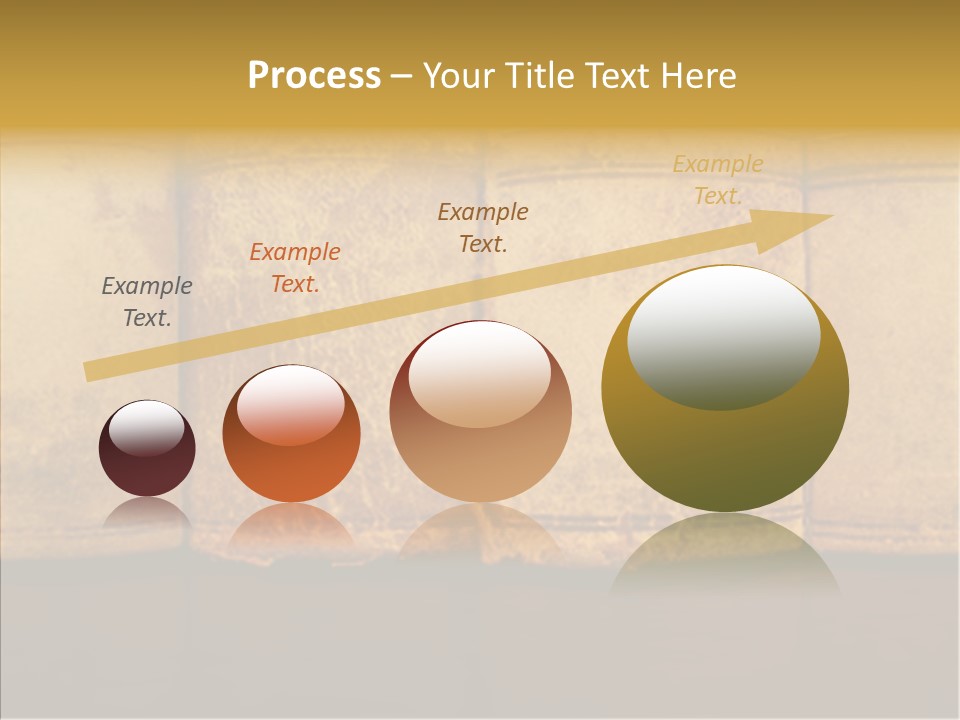 Process – Your Title Text Here

Example Text.

Example Text.

Example Text.

Example Text.